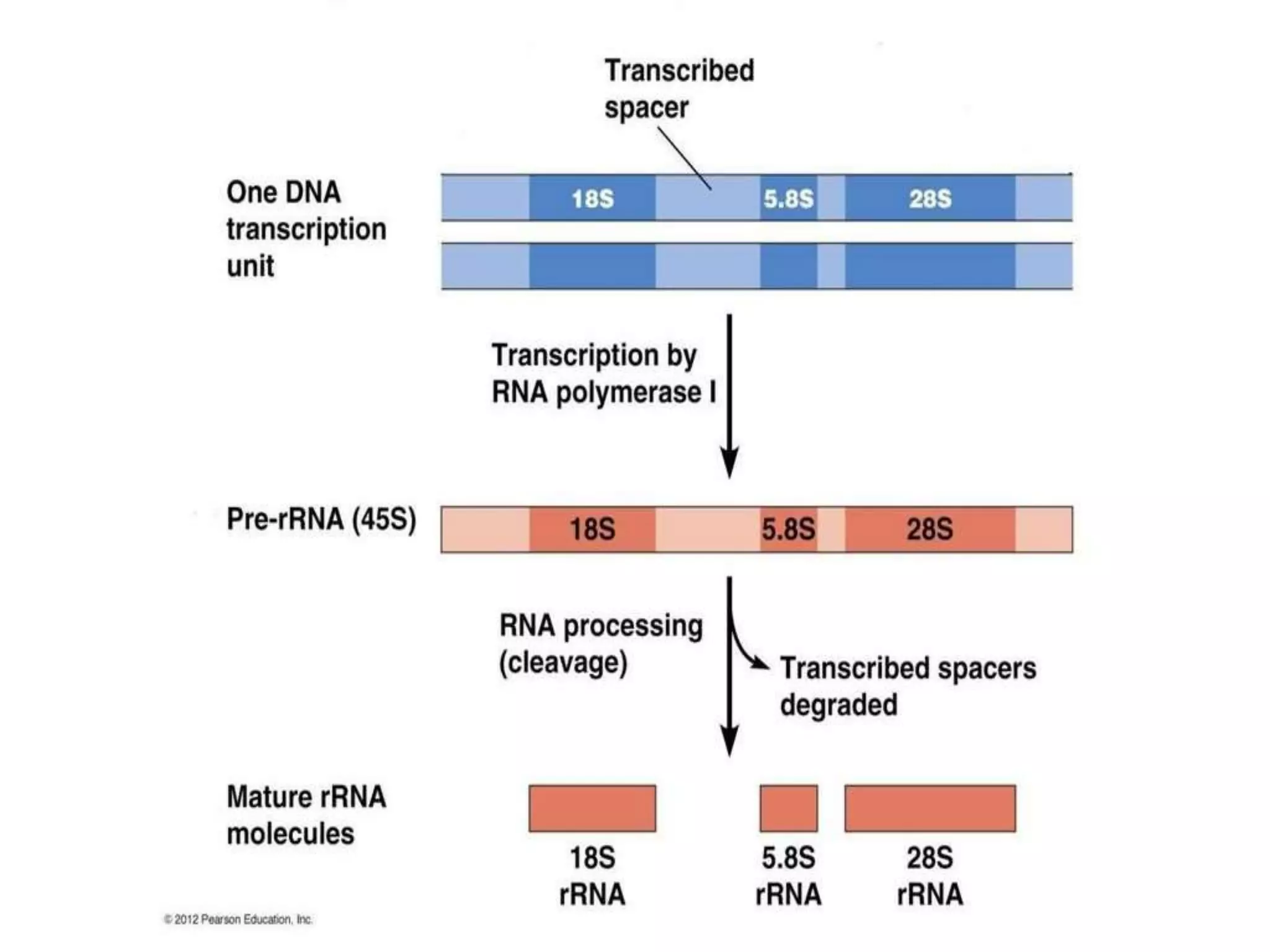 Transcribed spacer

One DNA transcription unit

18S

5.8S

28S

Transcription by RNA polymerase I

Pre-rRNA (45S)

18S

5.8S

28S

RNA processing (cleavage)

Transcribed spacers degraded

Mature rRNA molecules

18S rRNA

5.8S rRNA

28S rRNA

© 2012 Pearson Education, Inc.